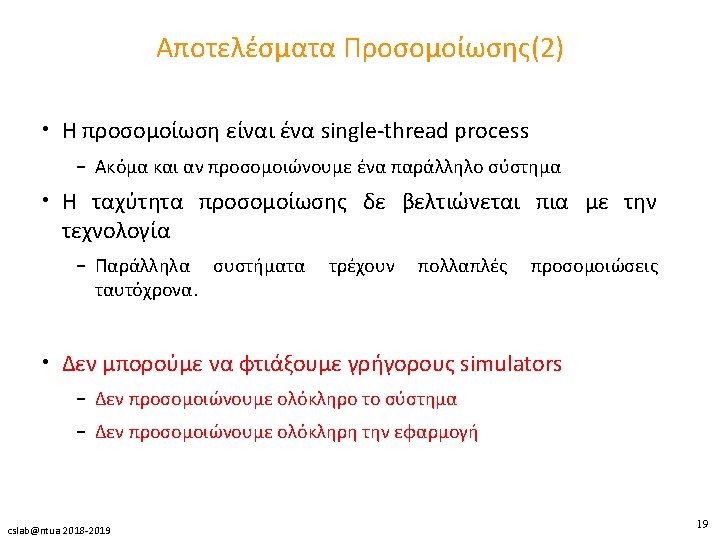 Αποτελέσματα Προσομοίωσης(2)

• Η προσομοίωση είναι ένα single-thread process

– Ακόμα και αν προσομοιώνουμε ένα παράλληλο σύστημα

• Η ταχύτητα προσομοίωσης δε βελτιώνεται πια με την τεχνολογία

– Παράλληλα συστήματα τρέχουν πολλαπλές προσομοιώσεις ταυτόχρονα.

• Δεν μπορούμε να φτιάξουμε γρήγορους simulators

– Δεν προσομοιώνουμε ολόκληρο το σύστημα

– Δεν προσομοιώνουμε ολόκληρη την εφαρμογή

cslab@ntua 2018-2019

19